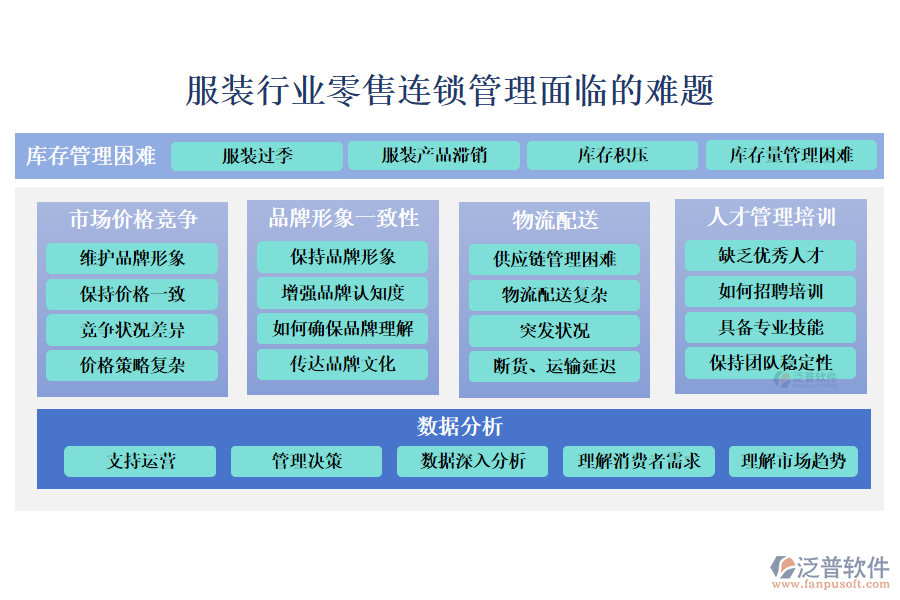 服装行业零售连锁管理面临的难题

库存管理困难
服装过季
服装产品滞销
库存积压
库存量管理困难

市场价格竞争
维护品牌形象
保持价格一致
竞争状况差异
价格策略复杂

品牌形象一致性
保持品牌形象
增强品牌认知度
如何确保品牌理解
传达品牌文化

物流配送
供应链管理困难
物流配送复杂
突发状况
断货、运输延迟

人才管理培训
缺乏优秀人才
如何招聘培训
具备专业技能
保持团队稳定性

泛普软件

数据分析
支持运营
管理决策
数据深入分析
理解消费者需求
理解市场趋势

泛普软件
www.fanpusoft.com